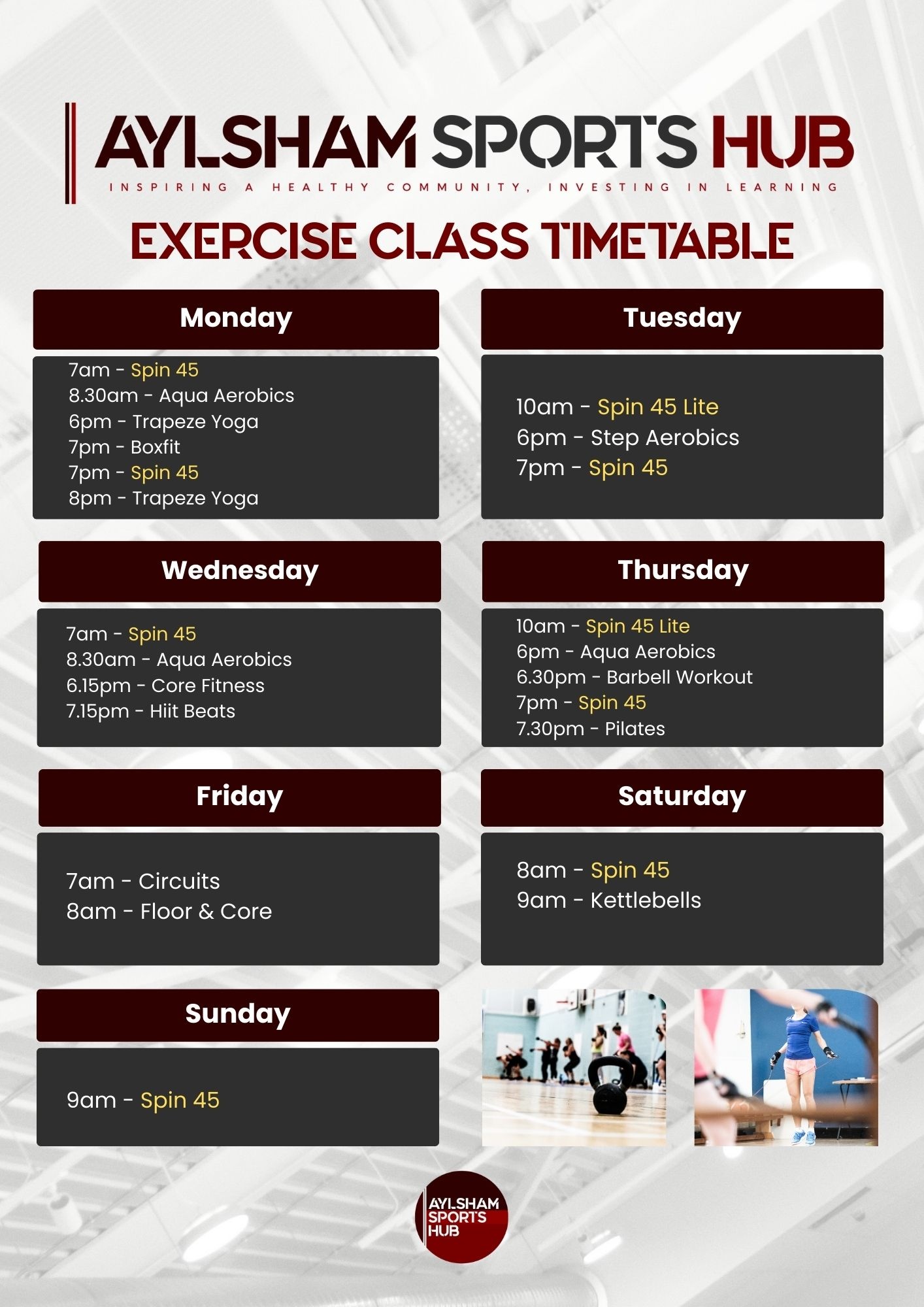 AYLSHAM SPORTS HUB
INSPIRING A HEALTHY COMMUNITY, INVESTING IN LEARNING

EXERCISE CLASS TIMETABLE

Monday

7am - Spin 45
8.30am - Aqua Aerobics
6pm - Trapeze Yoga
7pm - Boxfit
7pm - Spin 45
8pm - Trapeze Yoga

Tuesday

10am - Spin 45 Lite
6pm - Step Aerobics
7pm - Spin 45

Wednesday

7am - Spin 45
8.30am - Aqua Aerobics
6.15pm - Core Fitness
7.15pm - Hiit Beats

Thursday

10am - Spin 45 Lite
6pm - Aqua Aerobics
6.30pm - Barbell Workout
7pm - Spin 45
7.30pm - Pilates

Friday

7am - Circuits
8am - Floor & Core

Saturday

8am - Spin 45
9am - Kettlebells

Sunday

9am - Spin 45

AYLSHAM SPORTS HUB